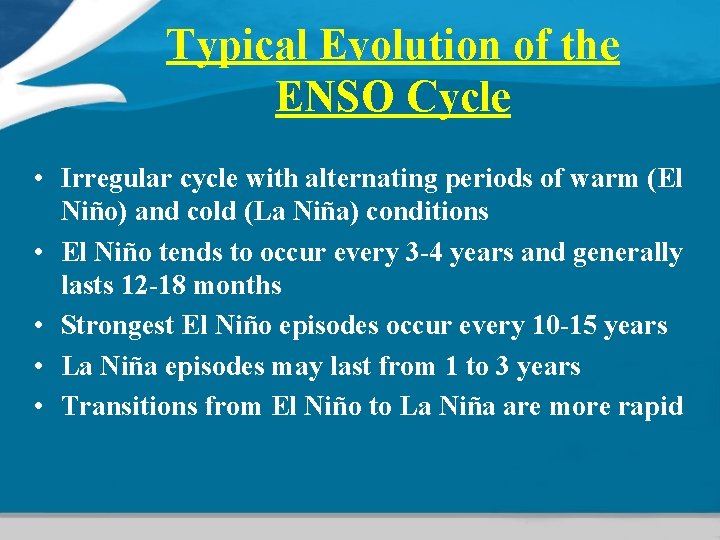 Typical Evolution of the ENSO Cycle

• Irregular cycle with alternating periods of warm (El Niño) and cold (La Niña) conditions
• El Niño tends to occur every 3-4 years and generally lasts 12-18 months
• Strongest El Niño episodes occur every 10-15 years
• La Niña episodes may last from 1 to 3 years
• Transitions from El Niño to La Niña are more rapid